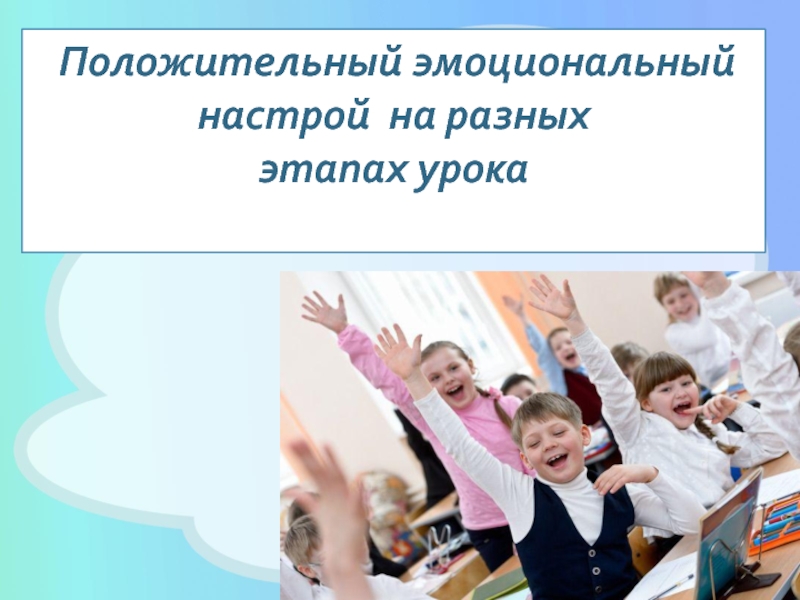 Положительный эмоциональный настрой  на разных этапах урока